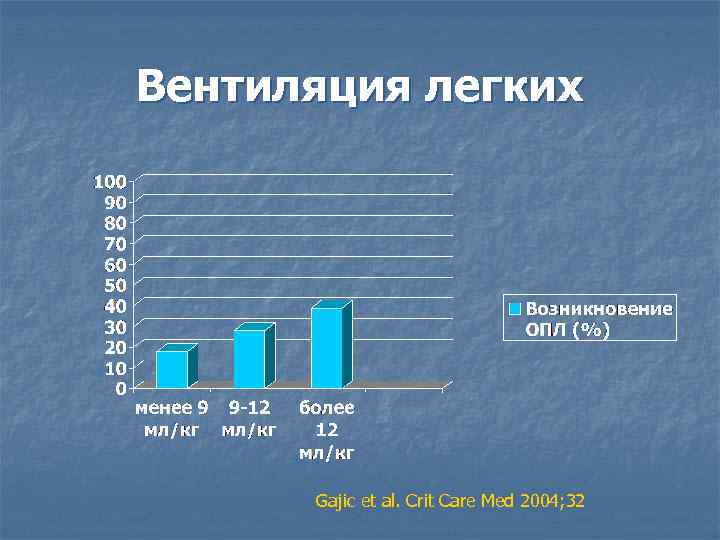 Вентиляция легких

100
90
80
70
60
50
40
30
20
10
0

менее 9 мл/кг
9-12 мл/кг
более 12 мл/кг

Возникновение ОПЛ (%)

Gajic et al. Crit Care Med 2004;32